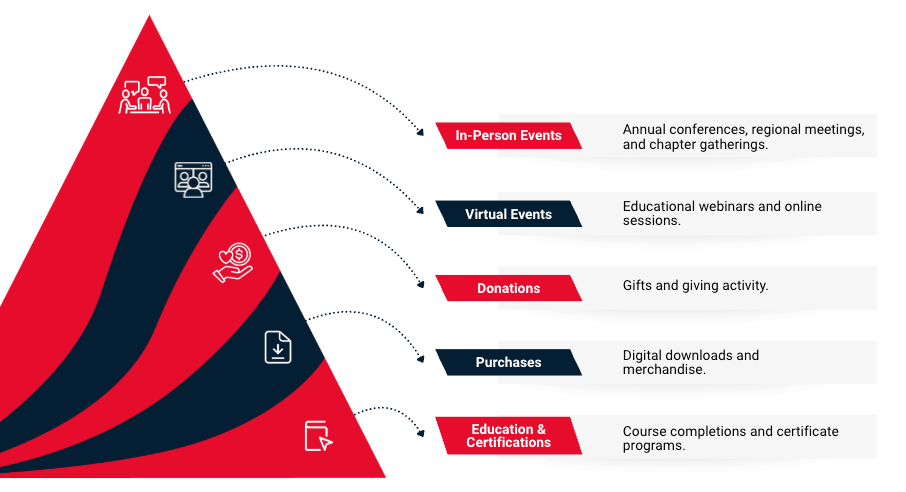 In-Person Events

Annual conferences, regional meetings, and chapter gatherings.

Virtual Events

Educational webinars and online sessions.

Donations

Gifts and giving activity.

Purchases

Digital downloads and merchandise.

Education & Certifications

Course completions and certificate programs.